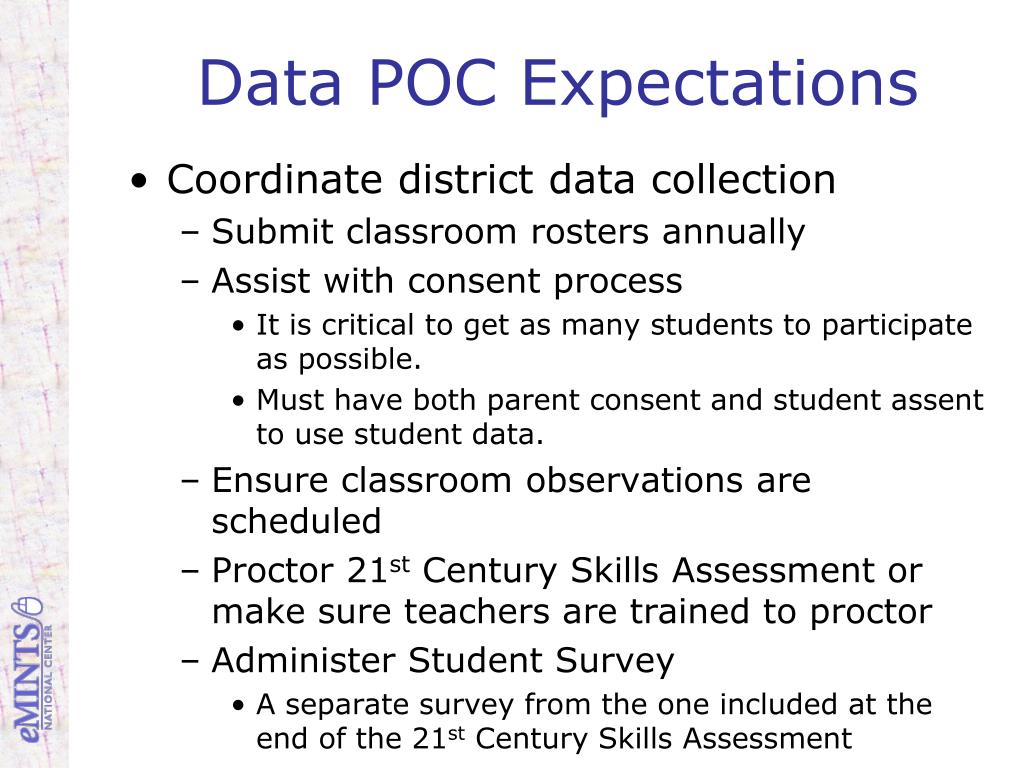 Data POC Expectations

• Coordinate district data collection
– Submit classroom rosters annually
– Assist with consent process
• It is critical to get as many students to participate as possible.
• Must have both parent consent and student assent to use student data.
– Ensure classroom observations are scheduled
– Proctor 21$^{st}$ Century Skills Assessment or make sure teachers are trained to proctor
– Administer Student Survey
• A separate survey from the one included at the end of the 21$^{st}$ Century Skills Assessment

eMINTS NATIONAL CENTER